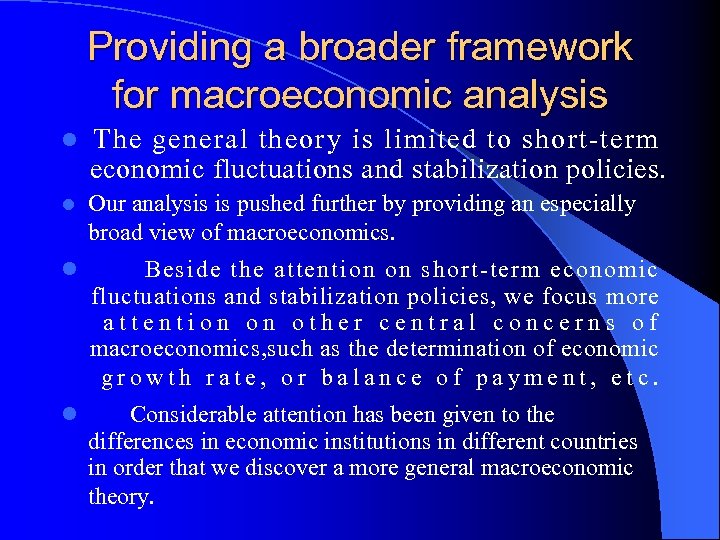 Providing a broader framework for macroeconomic analysis

- The general theory is limited to short-term economic fluctuations and stabilization policies.
- Our analysis is pushed further by providing an especially broad view of macroeconomics.
- Beside the attention on short-term economic fluctuations and stabilization policies, we focus more attention on other central concerns of macroeconomics,such as the determination of economic growth rate, or balance of payment, etc.
- Considerable attention has been given to the differences in economic institutions in different countries in order that we discover a more general macroeconomic theory.